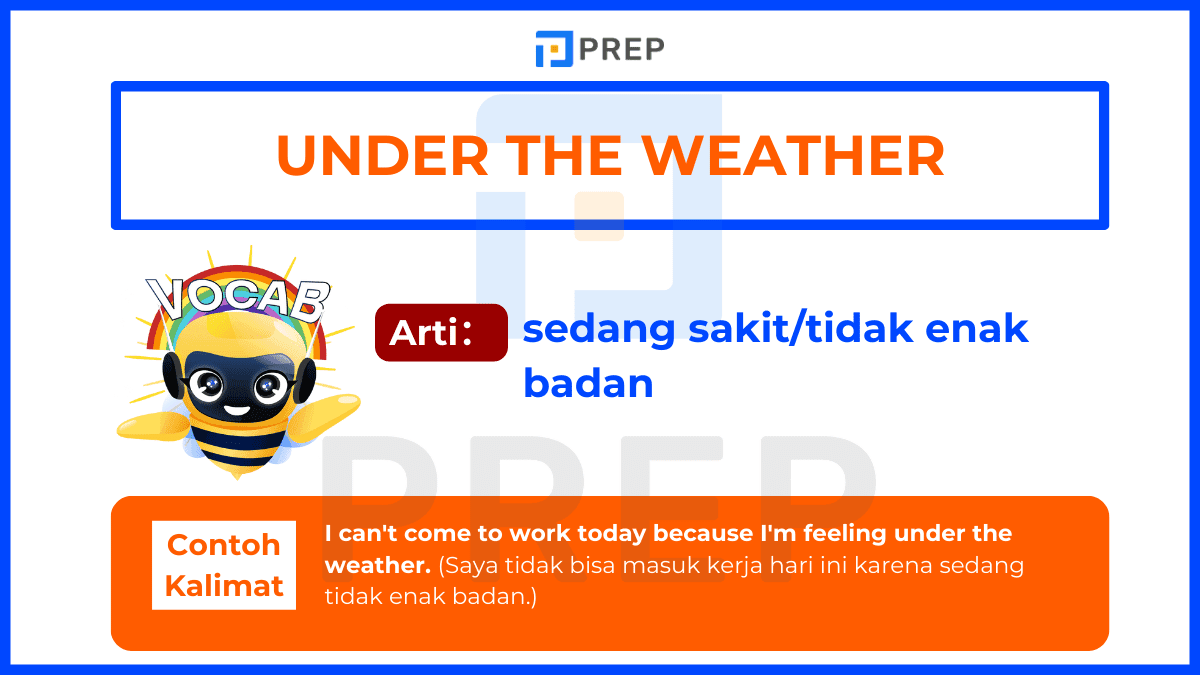 PREP

UNDER THE WEATHER

VOCAB

Arti: sedang sakit/tidak enak badan

PREP

Contoh Kalimat

I can't come to work today because I'm feeling under the weather. (Saya tidak bisa masuk kerja hari ini karena sedang tidak enak badan.)